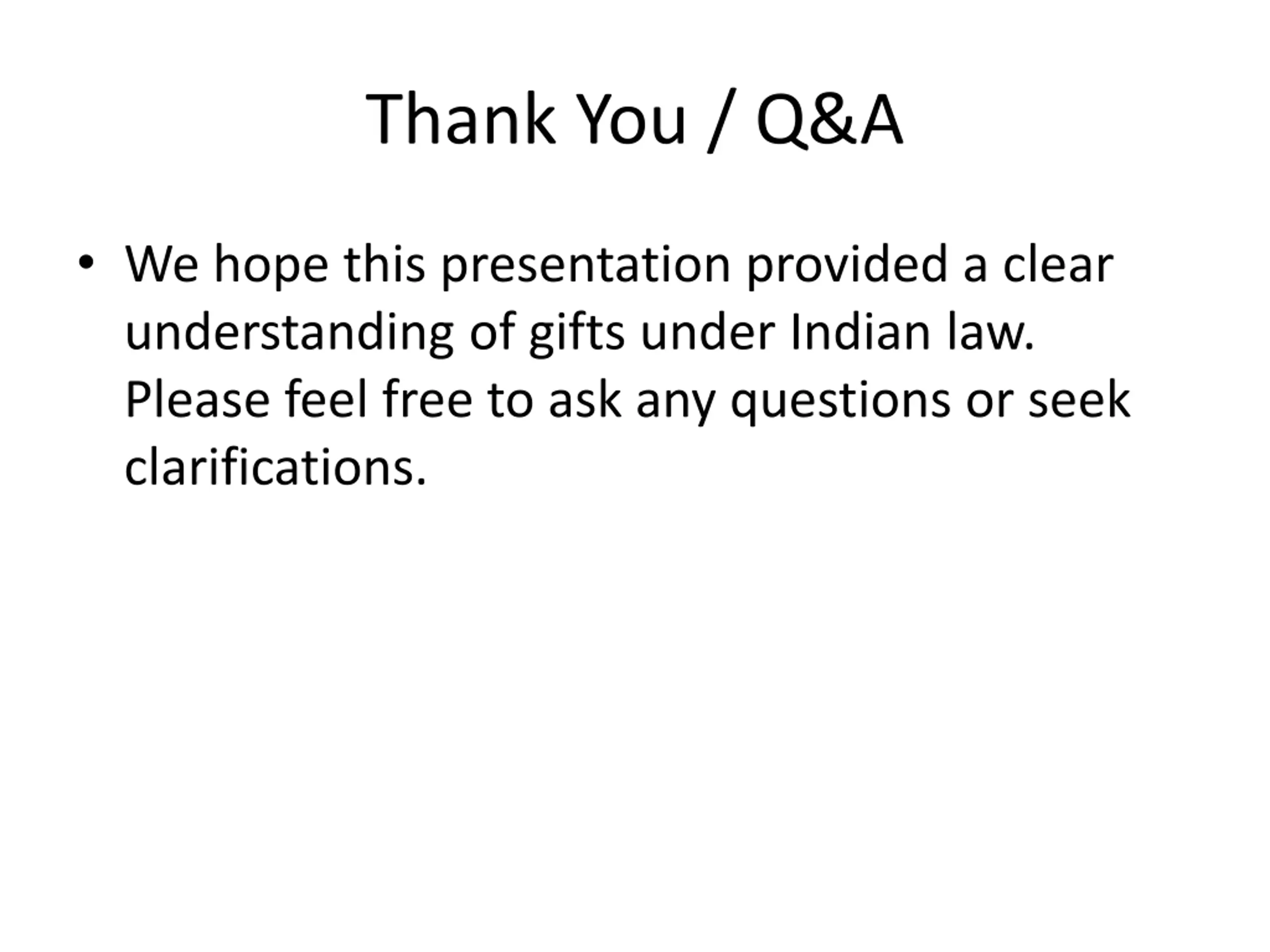 Thank You / Q&A

• We hope this presentation provided a clear understanding of gifts under Indian law. Please feel free to ask any questions or seek clarifications.